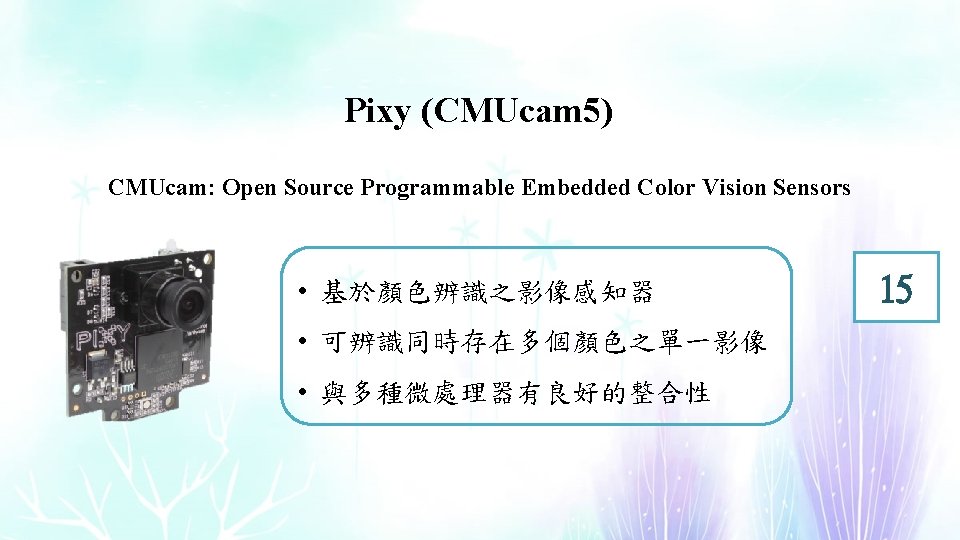 Pixy (CMUcam5)

CMUcam: Open Source Programmable Embedded Color Vision Sensors

PIXY

• 基於顏色辨識之影像感知器
• 可辨識同時存在多個顏色之單一影像
• 與多種微處理器有良好的整合性

15